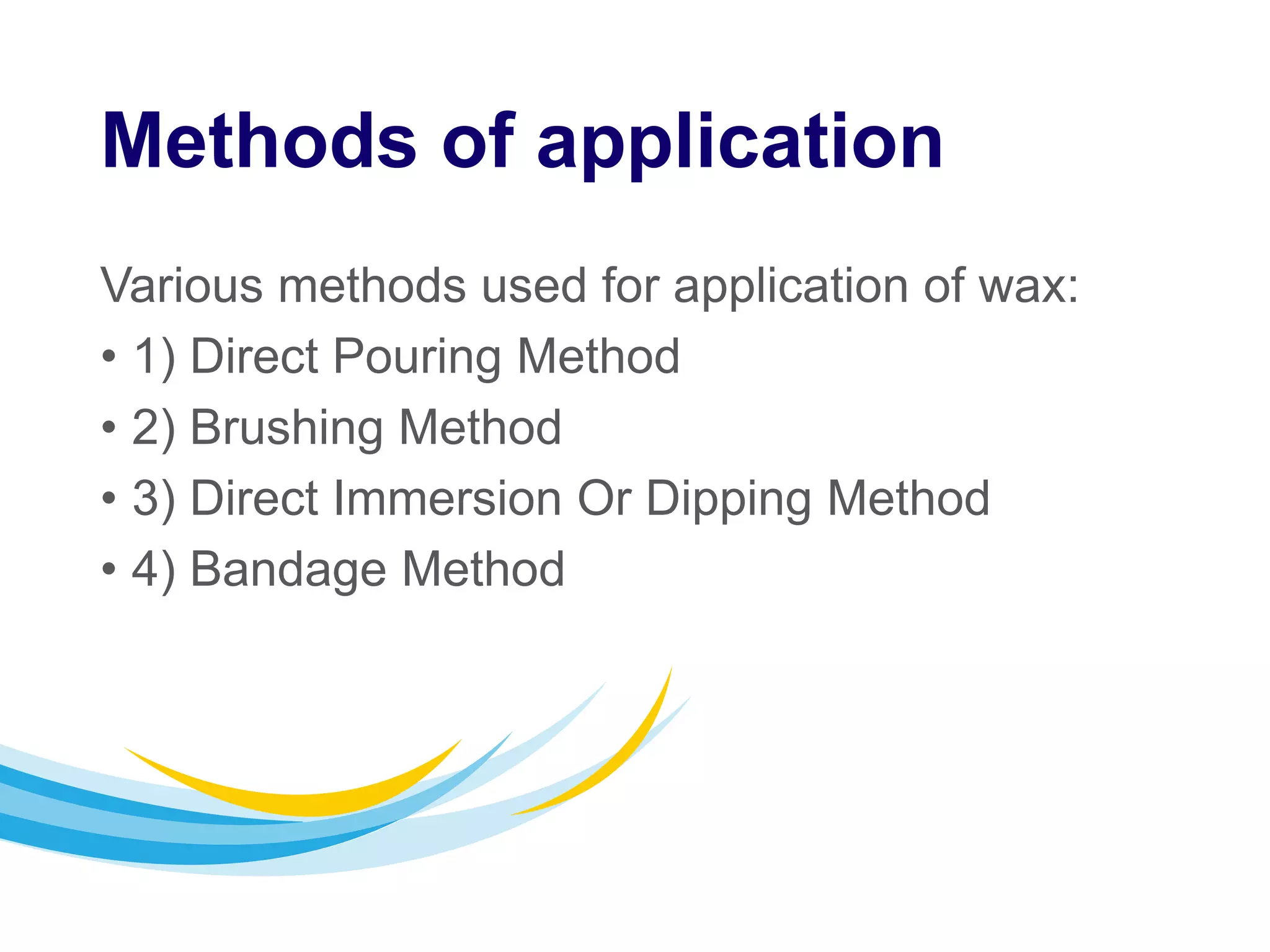 Methods of application

Various methods used for application of wax:

• 1) Direct Pouring Method
• 2) Brushing Method
• 3) Direct Immersion Or Dipping Method
• 4) Bandage Method